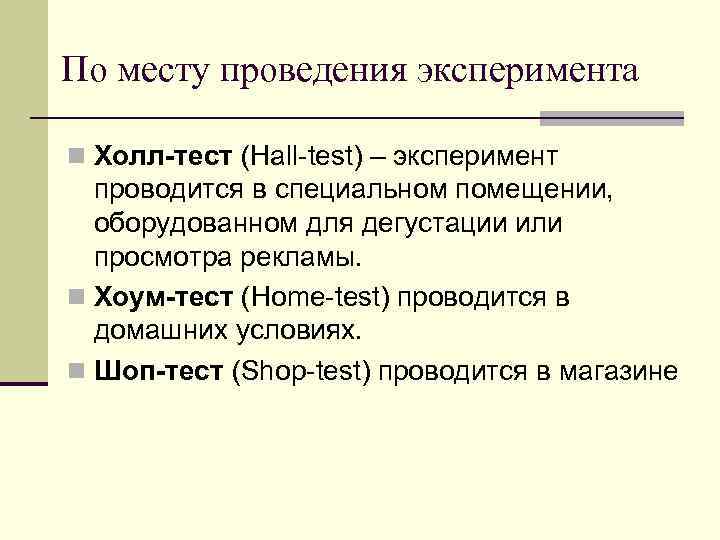 По месту проведения эксперимента

Холл-тест (Hall-test) – эксперимент проводится в специальном помещении, оборудованном для дегустации или просмотра рекламы.

Хоум-тест (Home-test) проводится в домашних условиях.

Шоп-тест (Shop-test) проводится в магазине